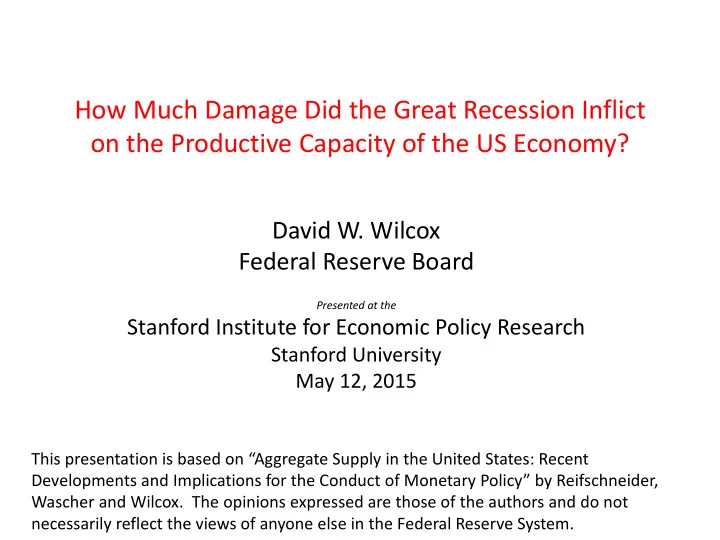 How Much Damage Did the Great Recession Inflict on the Productive Capacity of the US Economy?

David W. Wilcox
Federal Reserve Board

Presented at the

Stanford Institute for Economic Policy Research
Stanford University
May 12, 2015

This presentation is based on “Aggregate Supply in the United States: Recent Developments and Implications for the Conduct of Monetary Policy” by Reifschneider, Wascher and Wilcox. The opinions expressed are those of the authors and do not necessarily reflect the views of anyone else in the Federal Reserve System.